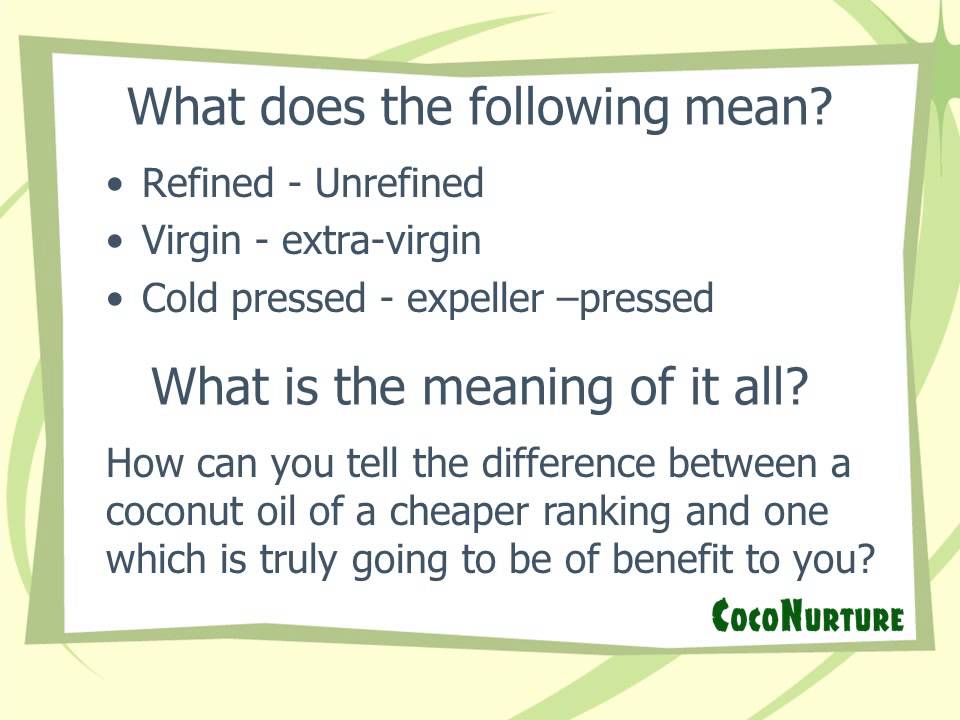 What does the following mean?

• Refined - Unrefined
• Virgin - extra-virgin
• Cold pressed - expeller –pressed

What is the meaning of it all?

How can you tell the difference between a coconut oil of a cheaper ranking and one which is truly going to be of benefit to you?

CocoNurture